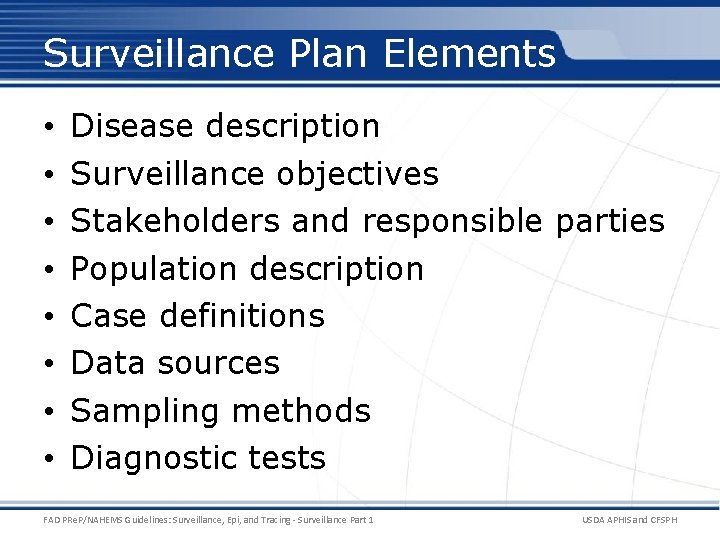 Surveillance Plan Elements

• Disease description
• Surveillance objectives
• Stakeholders and responsible parties
• Population description
• Case definitions
• Data sources
• Sampling methods
• Diagnostic tests

FAD PReP/NAHEMS Guidelines: Surveillance, Epi, and Tracing - Surveillance Part 1

USDA APHIS and CFSPH